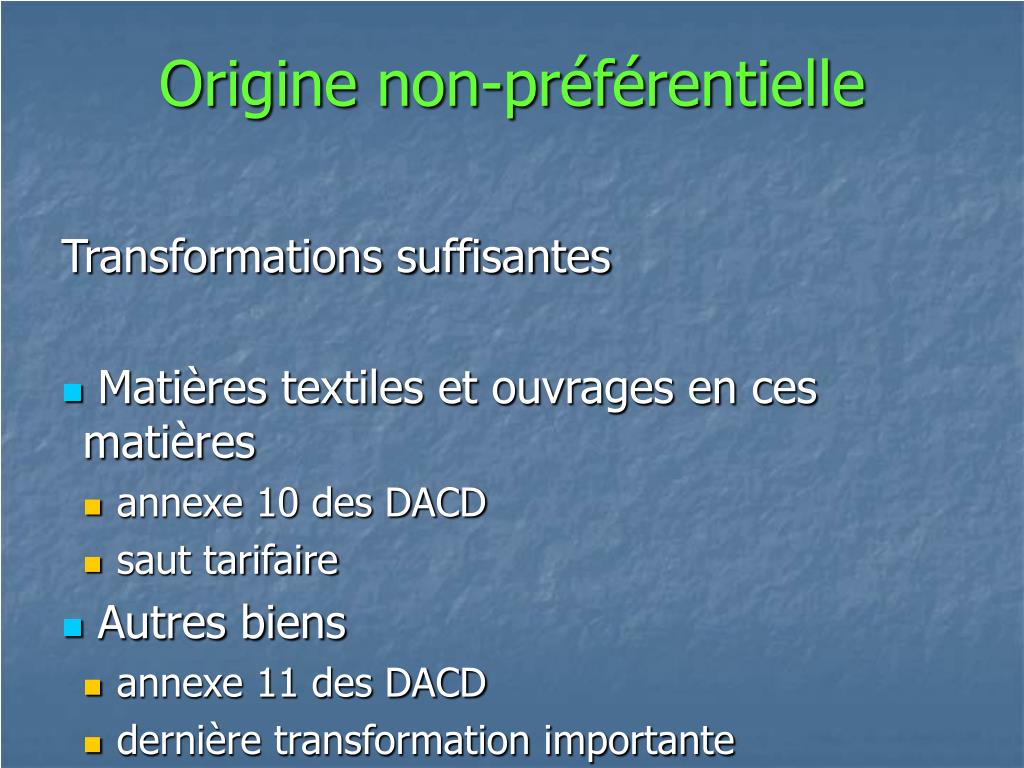 Origine non-préférentielle

Transformations suffisantes

Matières textiles et ouvrages en ces matières

annexe 10 des DACD

saut tarifaire

Autres biens

annexe 11 des DACD

dernière transformation importante